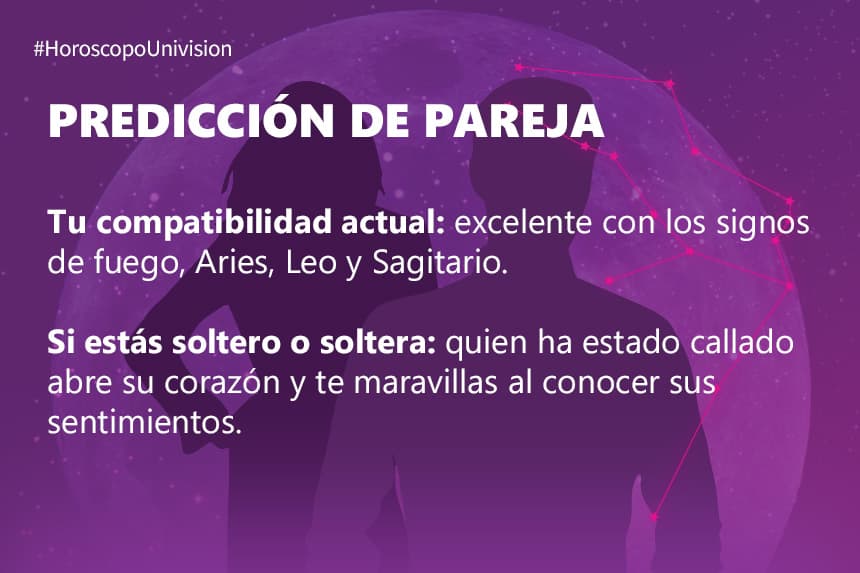 #HoroscopoUnivision

PREDICCIÓN DE PAREJA

Tu compatibilidad actual: excelente con los signos de fuego, Aries, Leo y Sagitario.

Si estás soltero o soltera: quien ha estado callado abre su corazón y te maravillas al conocer sus sentimientos.